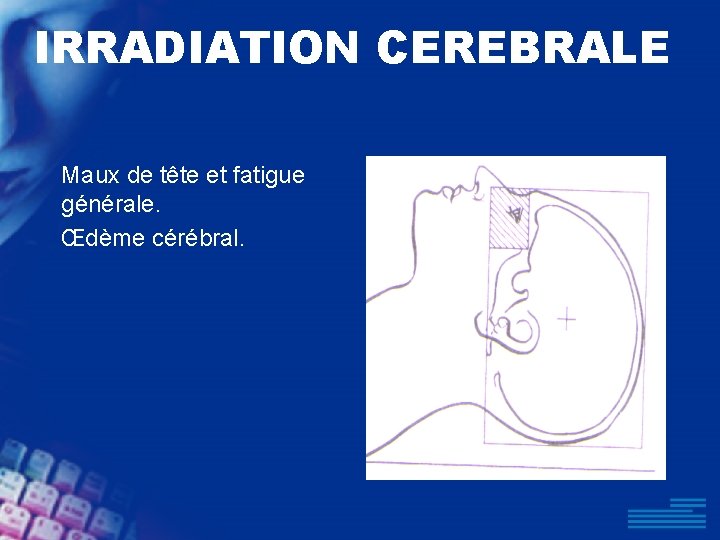 IRRADIATION CEREBRALE

Maux de tête et fatigue générale.

Œdème cérébral.